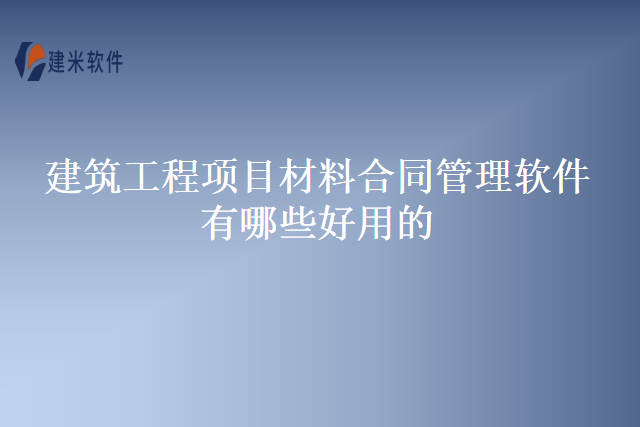 建米软件

建筑工程项目材料合同管理软件有哪些好用的